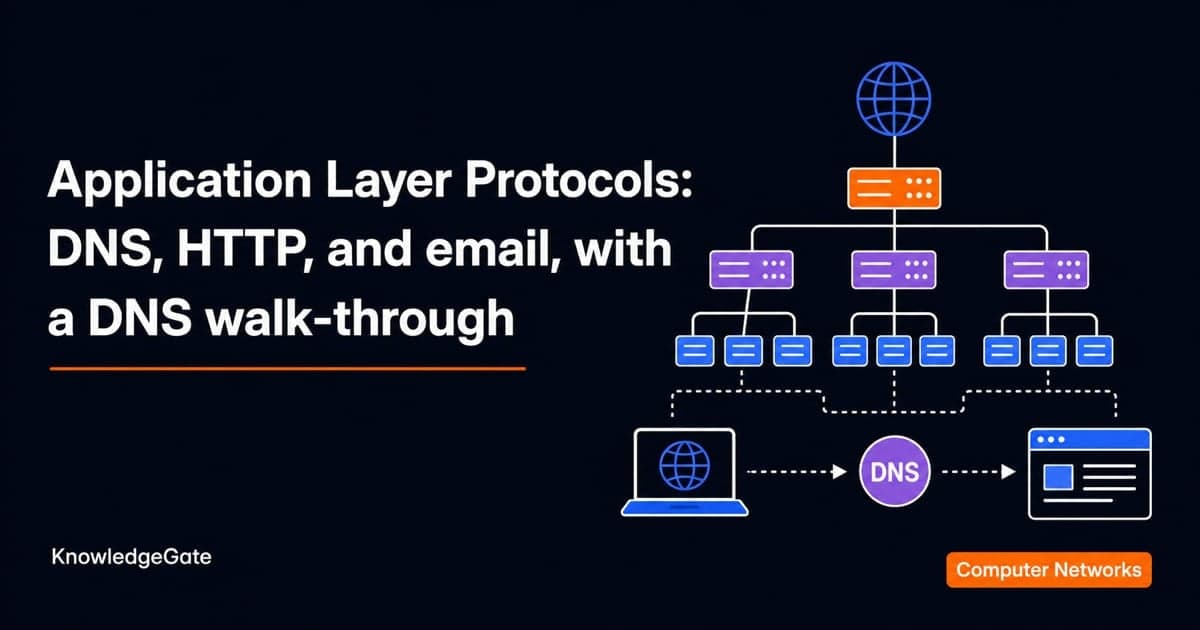 Application Layer Protocols: DNS, HTTP, and email, with a DNS walk-through

DNS

KnowledgeGate

Computer Networks